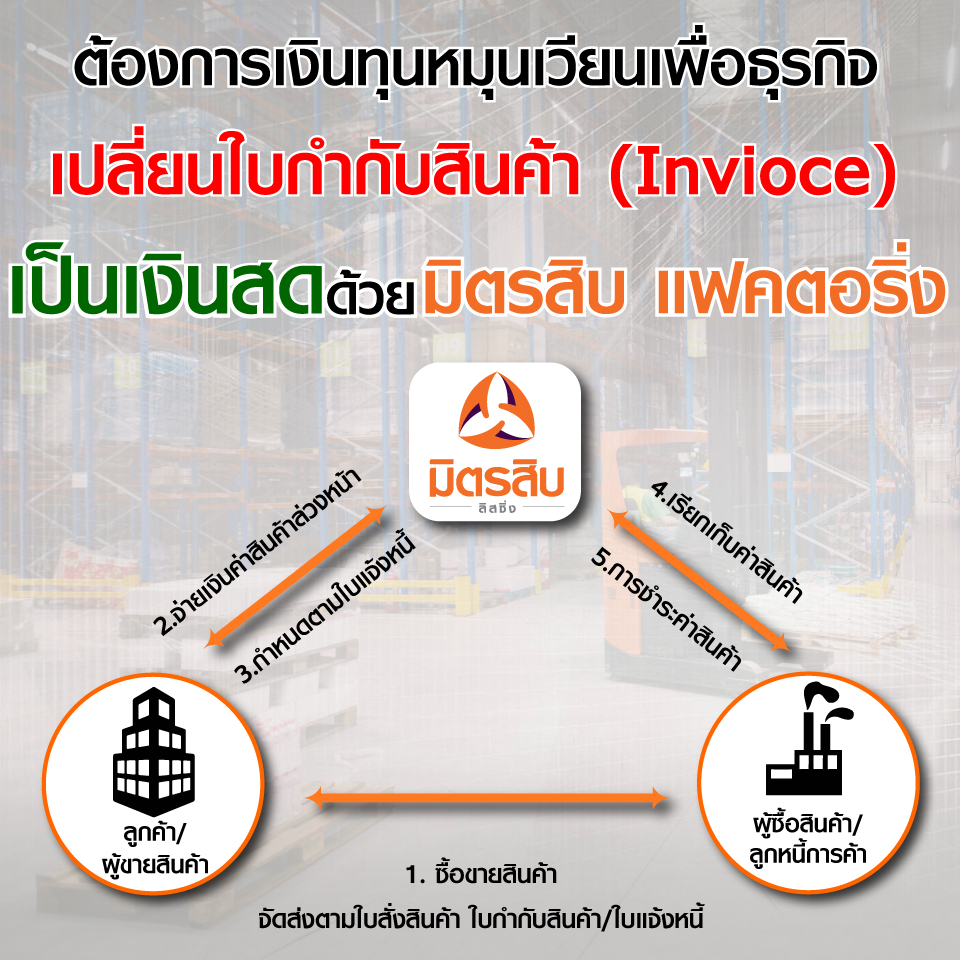 ต้องการเงินทุนหมุนเวียนเพื่อธุรกิจ

เปลี่ยนใบกำกับสินค้า (Invioce)

เป็นเงินสดด้วยมิตรสิบ แฟคตอริ่ง

มิตรสิบ
ลิสซิ่ง

2.จ่ายเงินค่าสินค้าล่วงหน้า

3.กำหนดตามใบแจ้งหนี้

4.เรียกเก็บค่าสินค้า

5.การชำระค่าสินค้า

ลูกค้า/
ผู้ขายสินค้า

ผู้ซื้อสินค้า/
ลูกหนี้การค้า

1. ซื้อขายสินค้า

จัดส่งตามใบสั่งสินค้า ใบกำกับสินค้า/ใบแจ้งหนี้